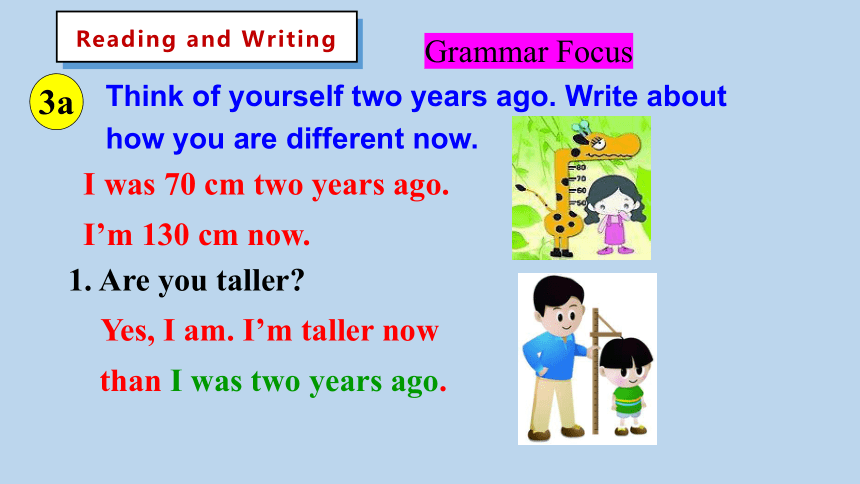 Reading and Writing

Grammar Focus

3a Think of yourself two years ago. Write about how you are different now.

I was 70 cm two years ago.

I'm 130 cm now.

80
70
60
50

1. Are you taller?

Yes, I am. I'm taller now than I was two years ago.